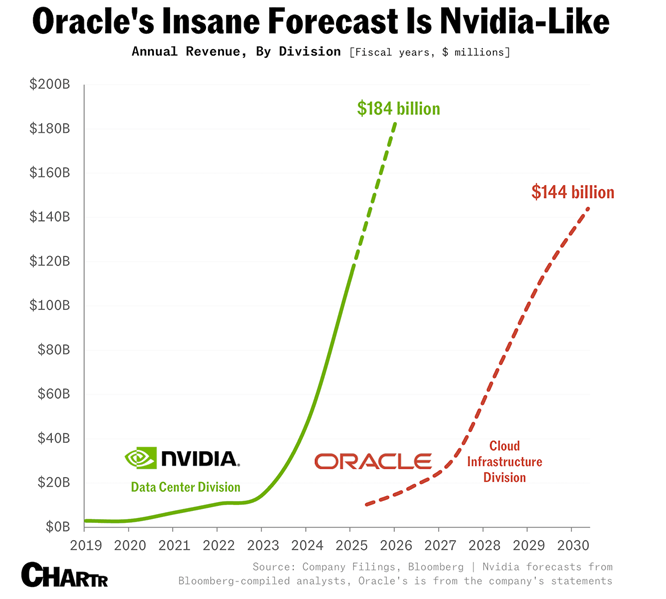 Oracle's Insane Forecast Is Nvidia-Like

Annual Revenue, By Division [Fiscal years, $ millions]

$200B
$180B
$160B
$140B
$120B
$100B
$80B
$60B
$40B
$20B
$0B

$184 billion

$144 billion

NVIDIA.
Data Center Division

ORACLE

Cloud Infrastructure Division

2019 2020 2021 2022 2023 2024 2025 2026 2027 2028 2029 2030

CHARTR

Source: Company Filings, Bloomberg | Nvidia forecasts from Bloomberg-compiled analysts, Oracle's is from the company's statements